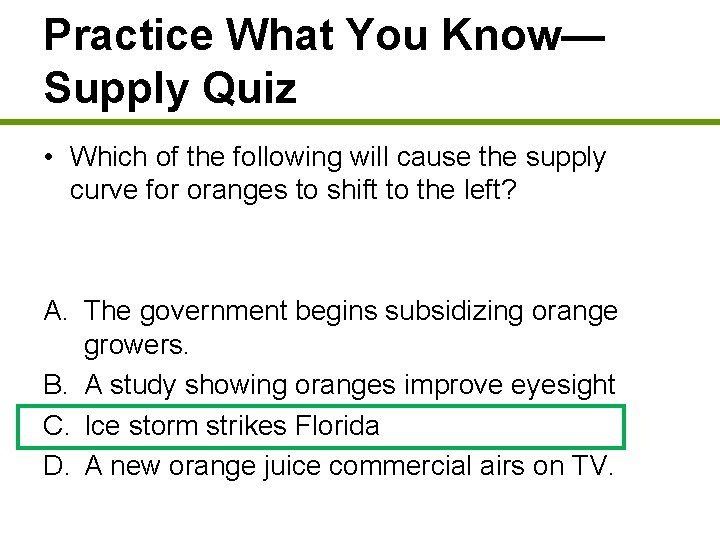 Practice What You Know—
Supply Quiz

• Which of the following will cause the supply curve for oranges to shift to the left?

A. The government begins subsidizing orange growers.
B. A study showing oranges improve eyesight
C. Ice storm strikes Florida
D. A new orange juice commercial airs on TV.